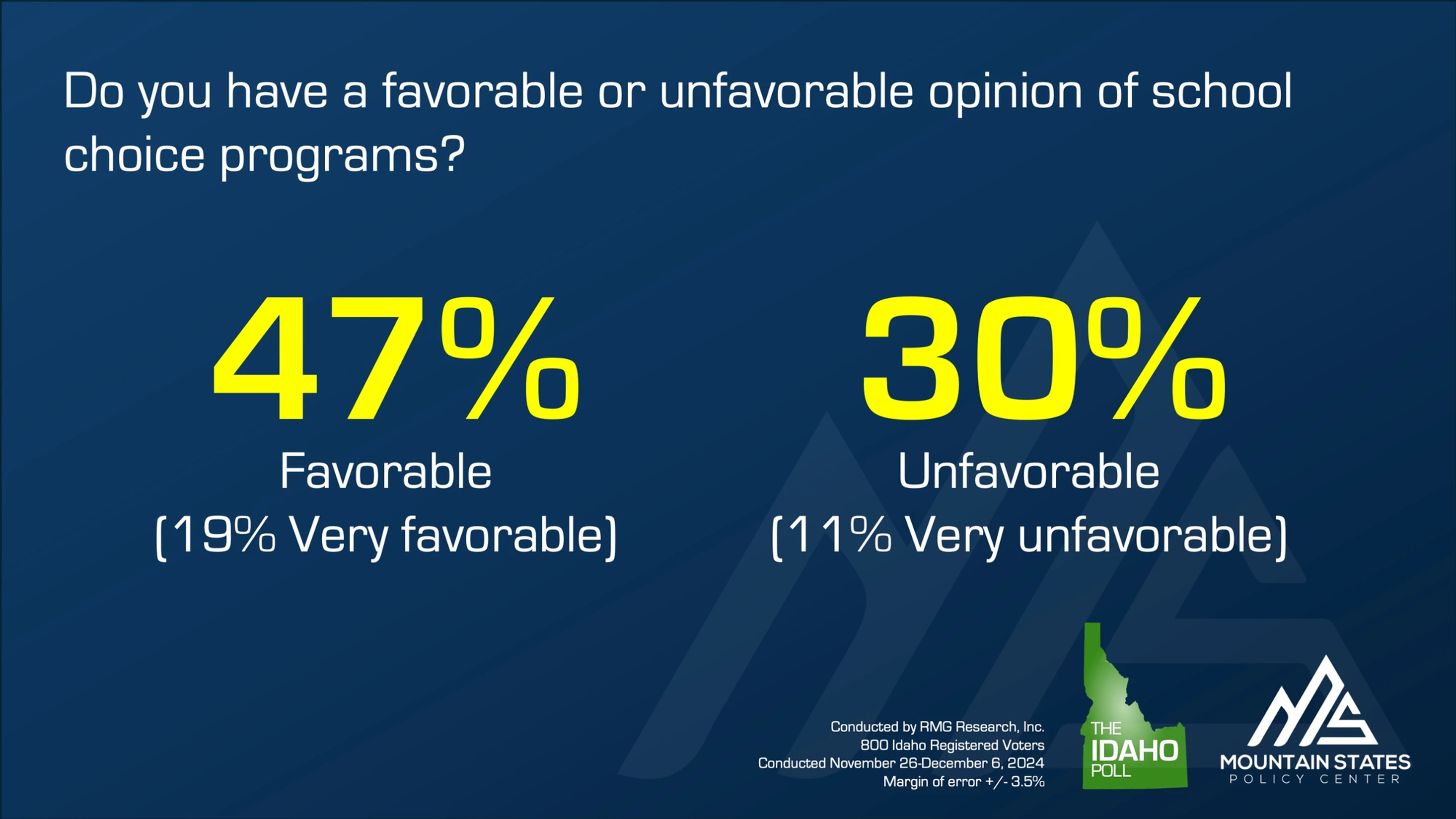 Do you have a favorable or unfavorable opinion of school choice programs?

47%
Favorable
(19% Very favorable)

30%
Unfavorable
(11% Very unfavorable)

Conducted by RMG Research, Inc.
800 Idaho Registered Voters
Conducted November 26-December 6, 2024
Margin of error +/- 3.5%

THE IDAHO POLL

MOUNTAIN STATES
POLICY CENTER